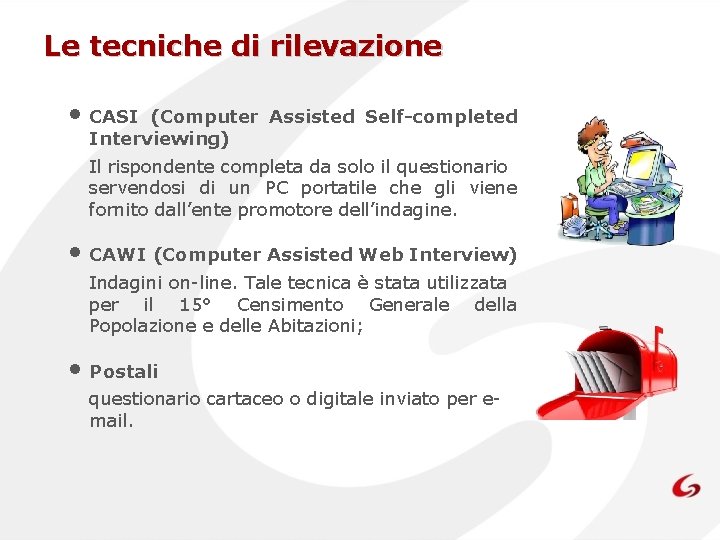 Le tecniche di rilevazione

• CASI (Computer Assisted Self-completed Interviewing)

Il rispondente completa da solo il questionario servendosi di un PC portatile che gli viene fornito dall'ente promotore dell'indagine.

• CAWI (Computer Assisted Web Interview)

Indagini on-line. Tale tecnica è stata utilizzata per il 15° Censimento Generale della Popolazione e delle Abitazioni;

• Postali

questionario cartaceo o digitale inviato per e-mail.